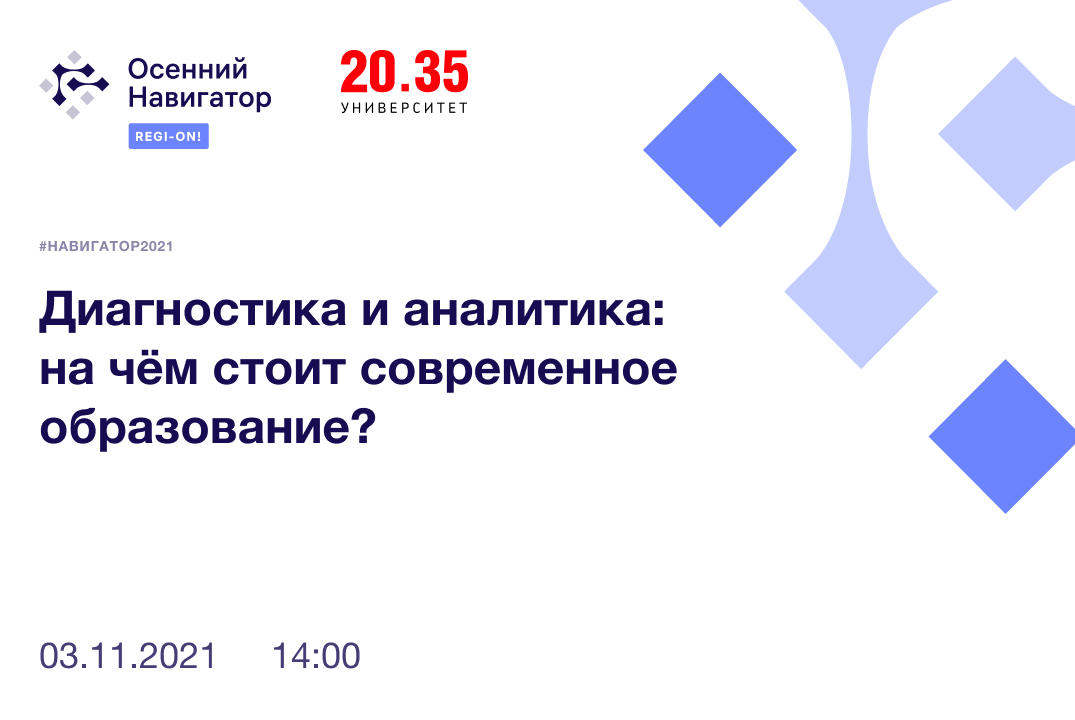 Осенний Навигатор
REGI-ON!

20.35
УНИВЕРСИТЕТ

#НАВИГАТОР2021

Диагностика и аналитика: на чём стоит современное образование?

03.11.2021 14:00